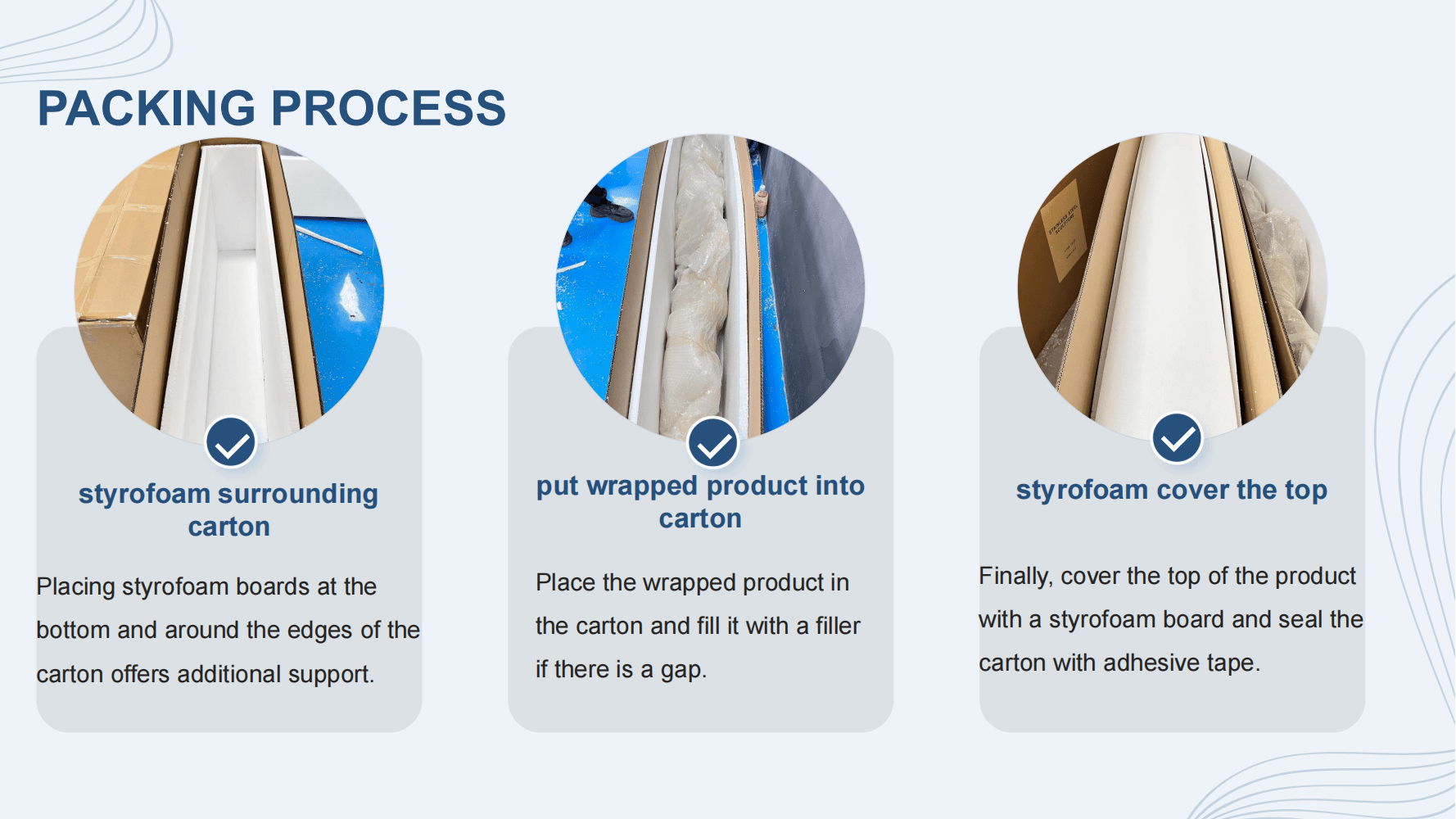 PACKING PROCESS

styrofoam surrounding carton

Placing styrofoam boards at the bottom and around the edges of the carton offers additional support.

put wrapped product into carton

Place the wrapped product in the carton and fill it with a filler if there is a gap.

styrofoam cover the top

Finally, cover the top of the product with a styrofoam board and seal the carton with adhesive tape.